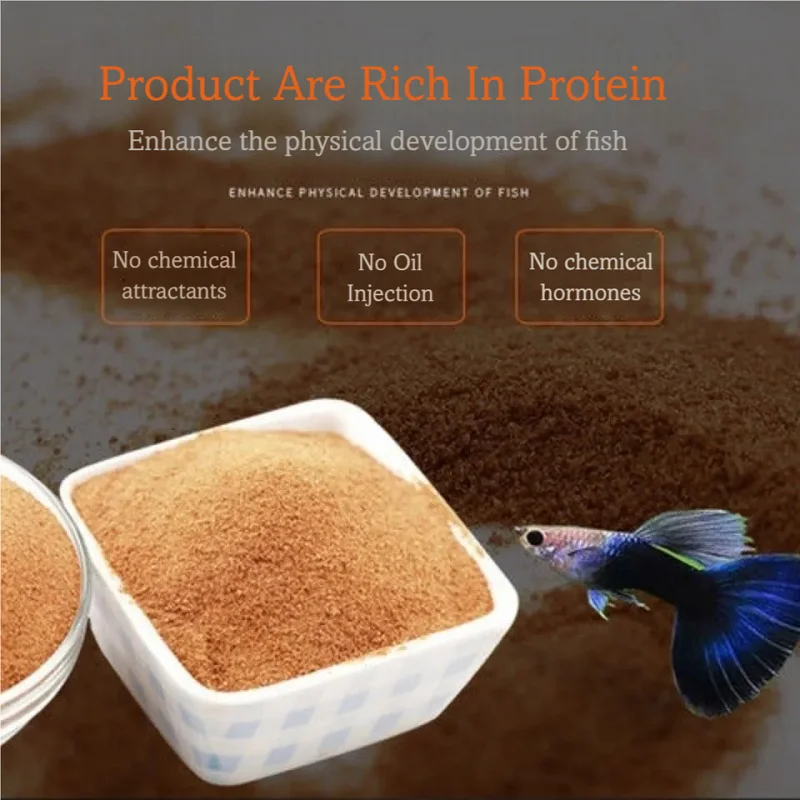 Product Are Rich In Protein

Enhance the physical development of fish

ENHANCE PHYSICAL DEVELOPMENT OF FISH

No chemical attractants

No Oil Injection

No chemical hormones